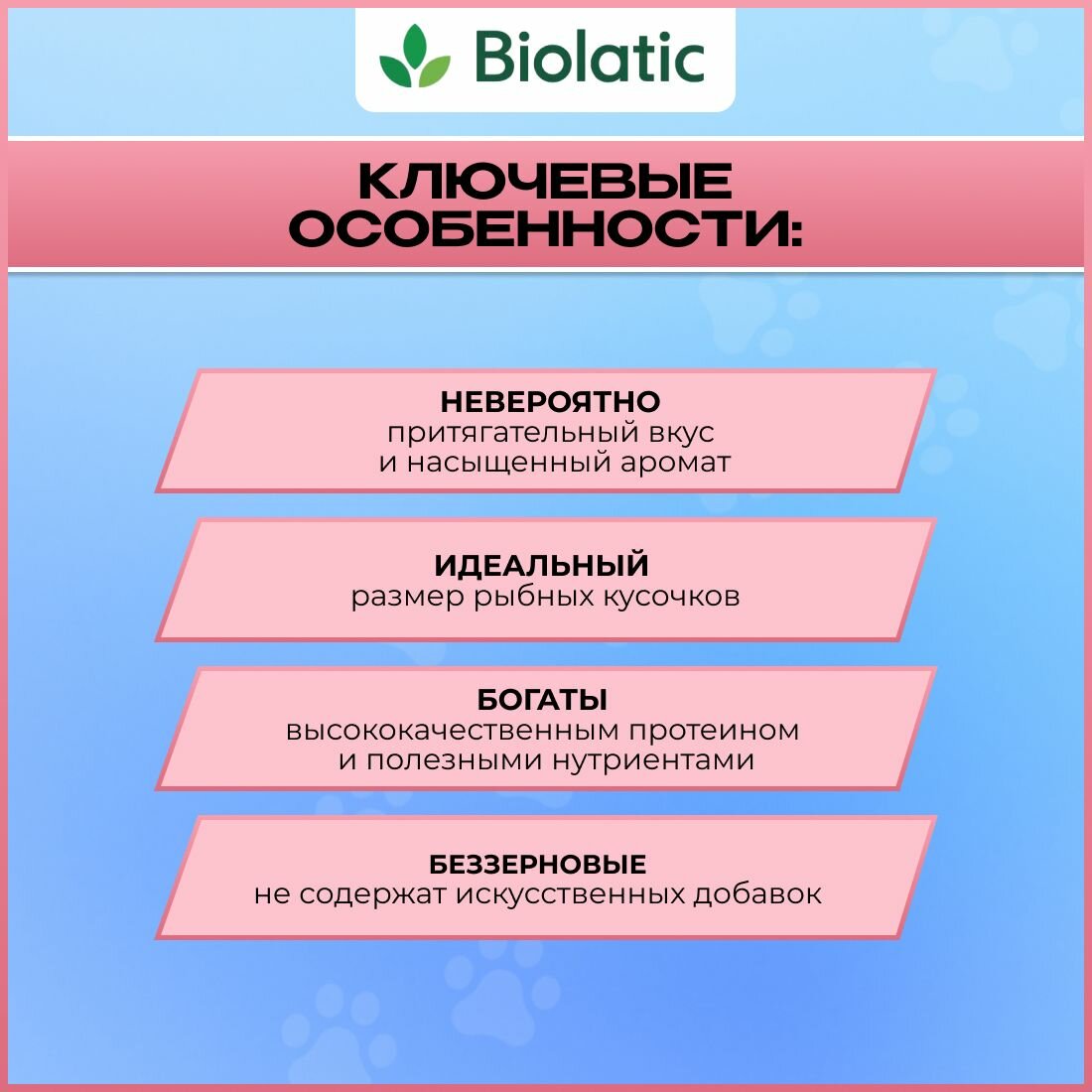 Biolatic

КЛЮЧЕВЫЕ ОСОБЕННОСТИ:

НЕВЕРОЯТНО
притягательный вкус и насыщенный аромат

ИДЕАЛЬНЫЙ
размер рыбных кусочков

БОГАТЫ
высококачественным протеином и полезными нутриентами

БЕЗЗЕРНОВЫЕ
не содержат искусственных добавок